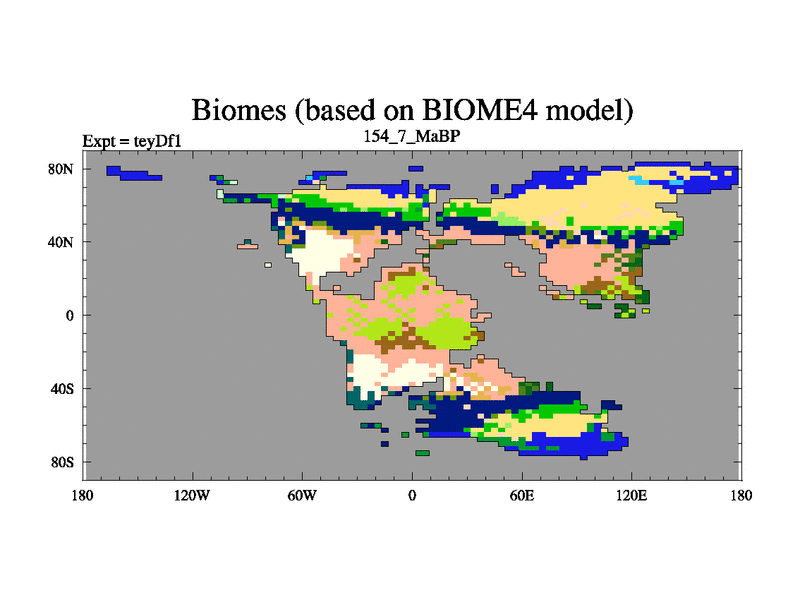 Biomes (based on BIOME4 model)

Expt = teyDf1

154_7_MaBP

80N
40N
0
40S
80S

180
120W
60W
0
60E
120E
180